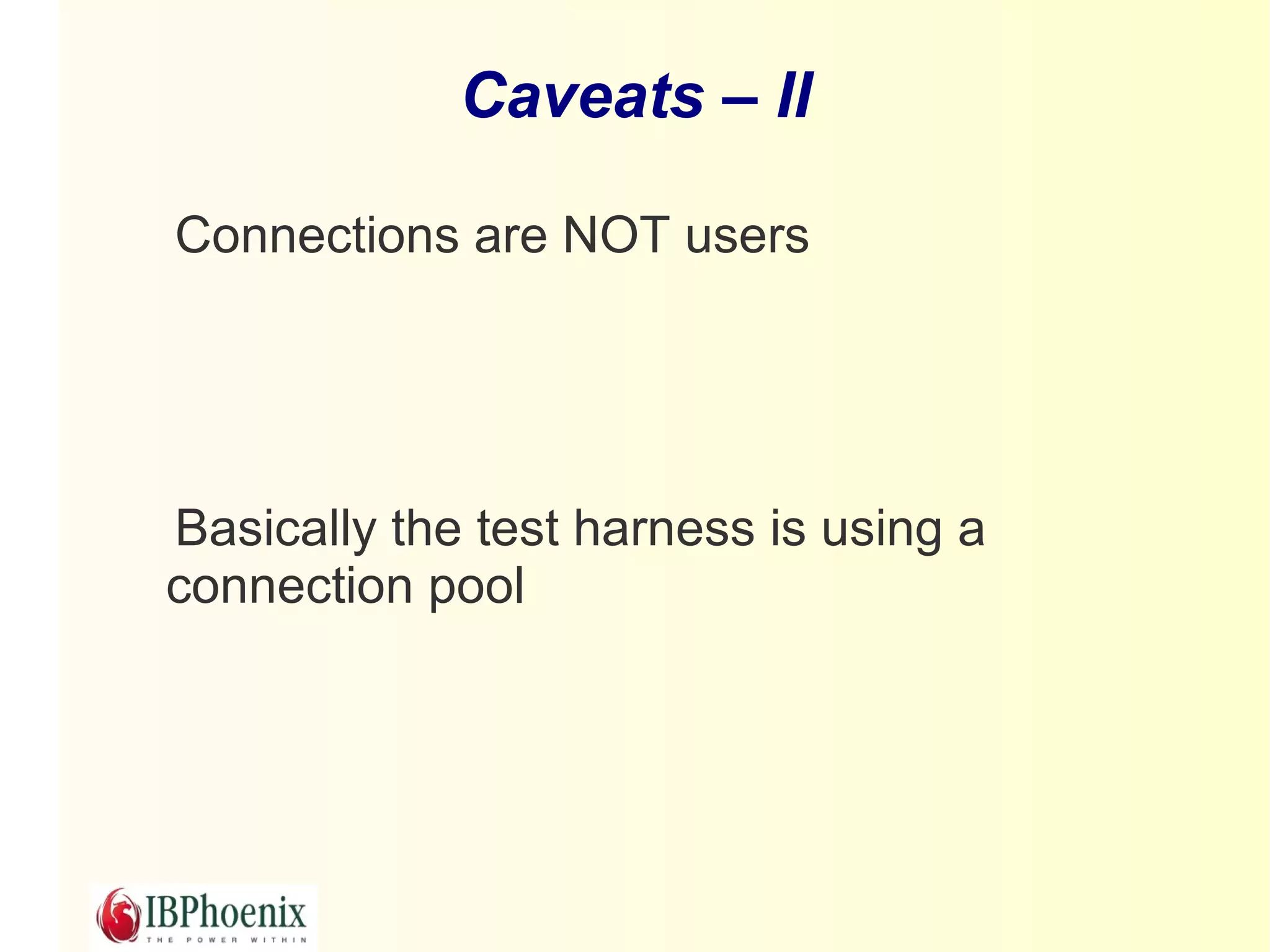 Caveats – II

Connections are NOT users

Basically the test harness is using a connection pool

IBPhoenix
THE POWER WITHIN